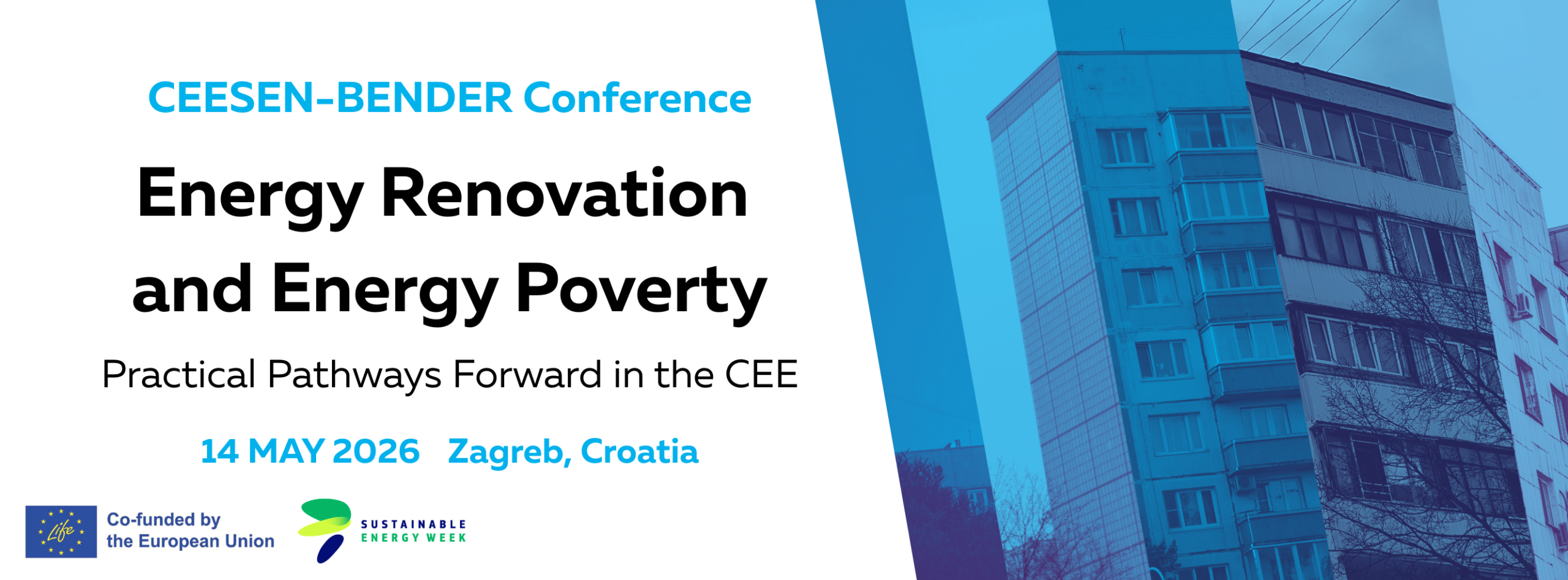 CEESEN-BENDER Conference

Energy Renovation and Energy Poverty

Practical Pathways Forward in the CEE

14 MAY 2026 Zagreb, Croatia

Life

Co-funded by the European Union

SUSTAINABLE ENERGY WEEK